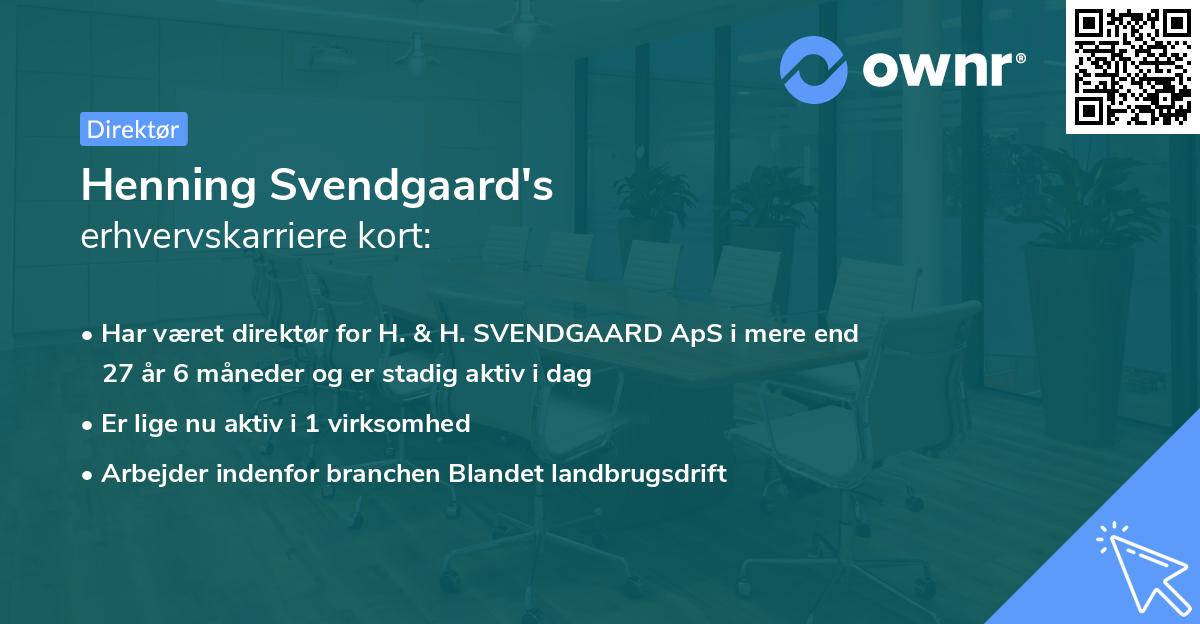 ownr®

Direktør

Henning Svendgaard's
erhvervskarriere kort:

• Har været direktør for H. & H. SVENDGAARD ApS i mere end 27 år 6 måneder og er stadig aktiv i dag

• Er lige nu aktiv i 1 virksomhed

• Arbejder indenfor branchen Blandet landbrugsdrift